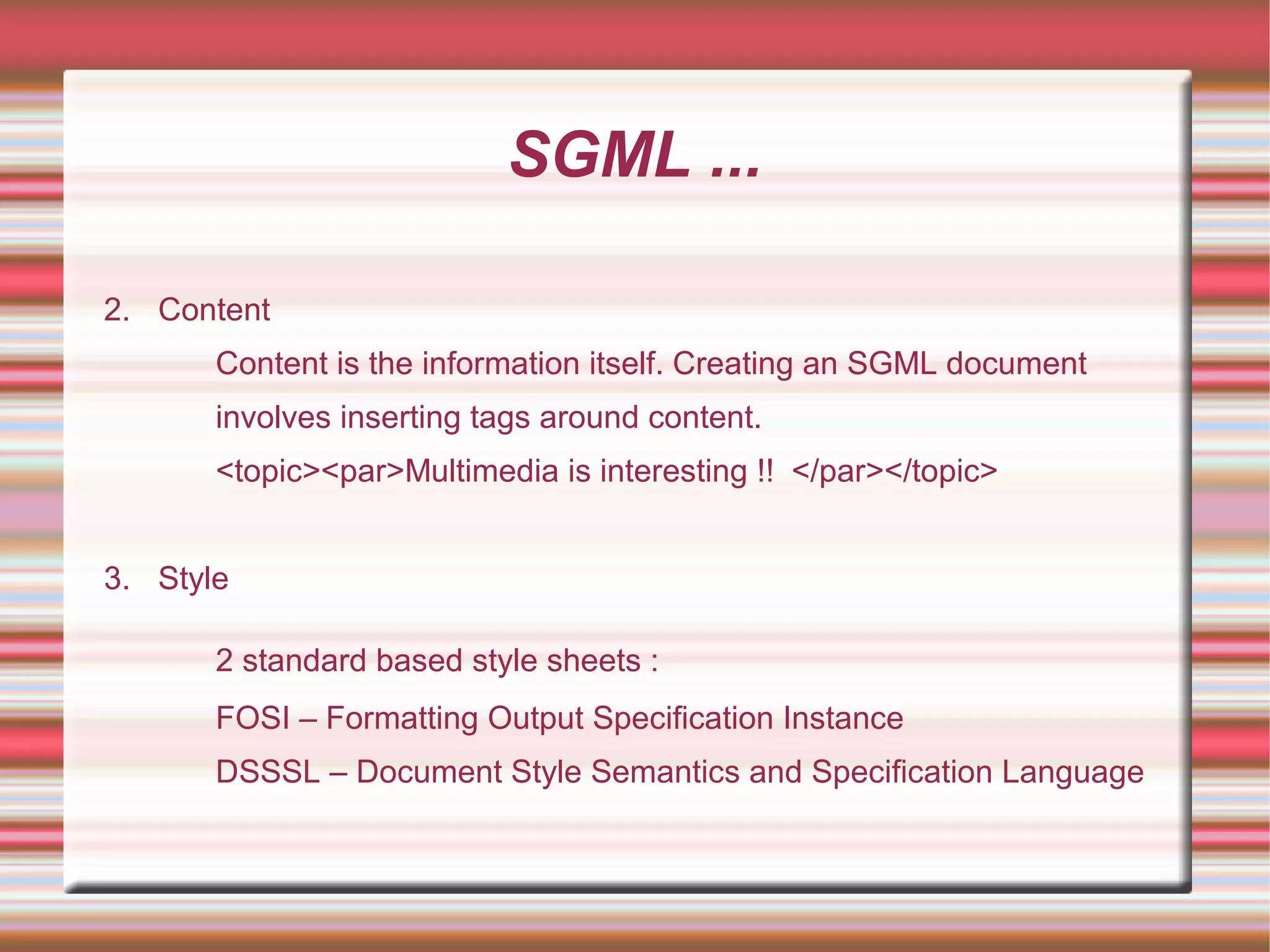 SGML ...

2. Content

Content is the information itself. Creating an SGML document involves inserting tags around content.

<topic><par>Multimedia is interesting !!  </par></topic>

3. Style

2 standard based style sheets :

FOSI – Formatting Output Specification Instance

DSSSL – Document Style Semantics and Specification Language